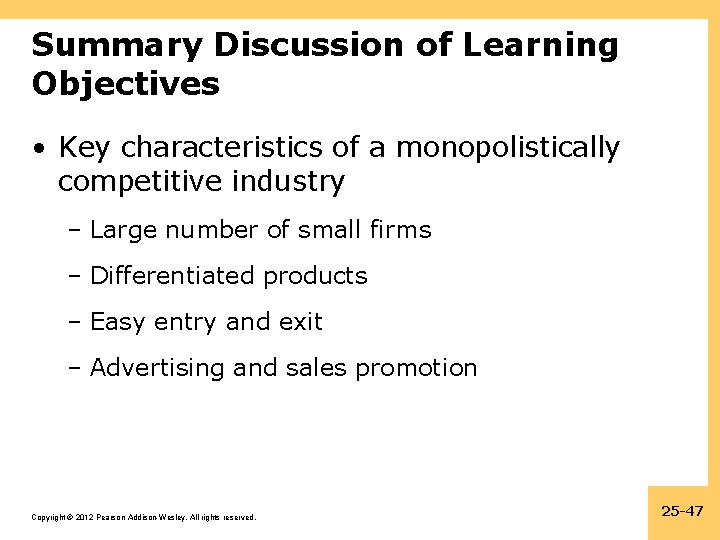 Summary Discussion of Learning Objectives

• Key characteristics of a monopolistically competitive industry

– Large number of small firms

– Differentiated products

– Easy entry and exit

– Advertising and sales promotion

Copyright © 2012 Pearson Addison-Wesley. All rights reserved.

25-47